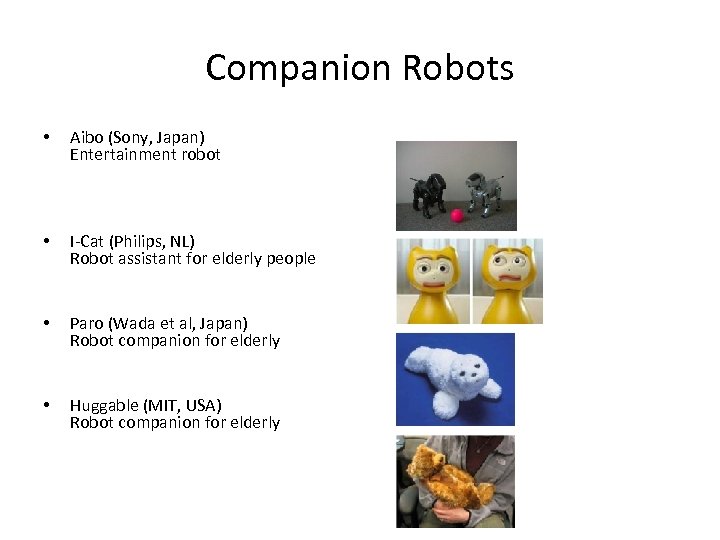 Companion Robots

• Aibo (Sony, Japan)
Entertainment robot

• I-Cat (Philips, NL)
Robot assistant for elderly people

• Paro (Wada et al, Japan)
Robot companion for elderly

• Huggable (MIT, USA)
Robot companion for elderly